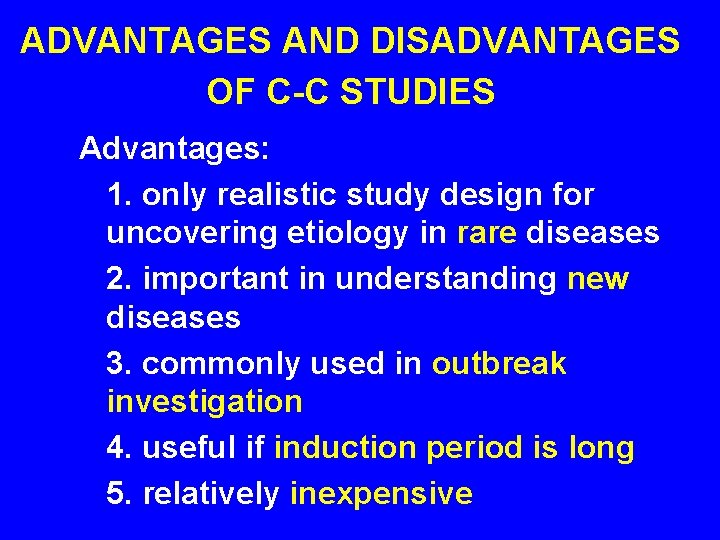 ADVANTAGES AND DISADVANTAGES OF C-C STUDIES

Advantages:

1. only realistic study design for uncovering etiology in rare diseases

2. important in understanding new diseases

3. commonly used in outbreak investigation

4. useful if induction period is long

5. relatively inexpensive